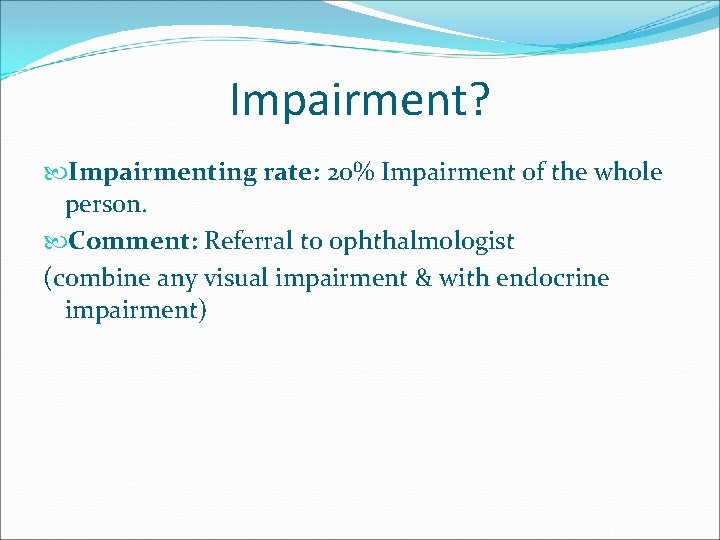 Impairment?

Impairmenting rate: 20% Impairment of the whole person.

Comment: Referral to ophthalmologist

(combine any visual impairment & with endocrine impairment)